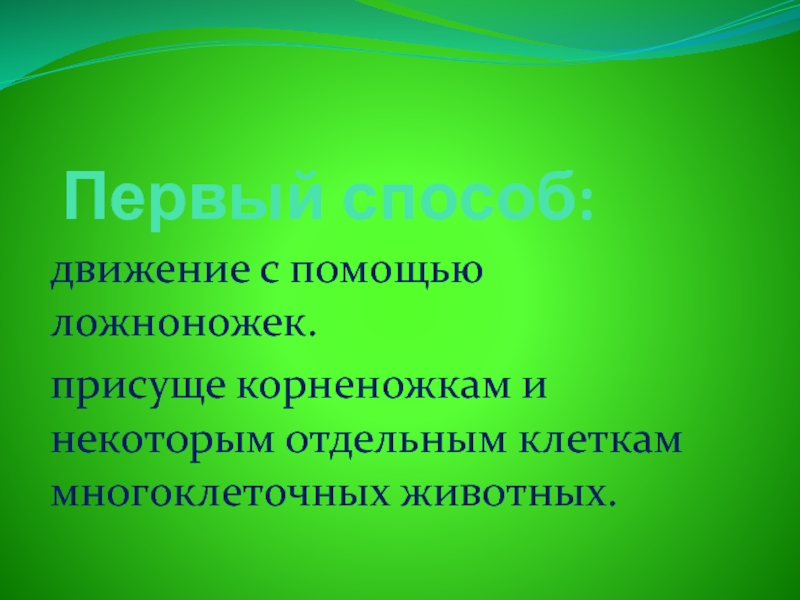 Первый способ:

движение с помощью ложноножек.

присуще корненожкам и некоторым отдельным клеткам многоклеточных животных.